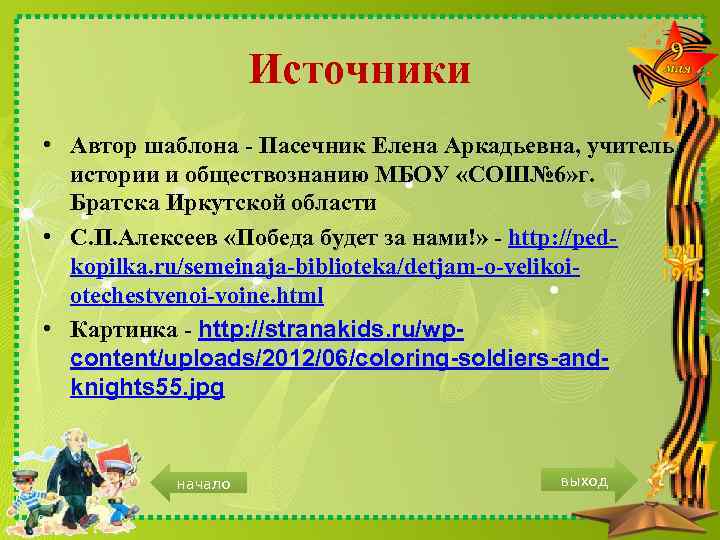 9 мая

Источники

• Автор шаблона - Пасечник Елена Аркадьевна, учитель истории и обществознанию МБОУ «СОШ№6»г. Братска Иркутской области

• С.П.Алексеев «Победа будет за нами!» - http://ped-kopilka.ru/semeinaja-biblioteka/detjam-o-velikoi-otechestvenoi-voine.html

• Картинка - http://stranakids.ru/wp-content/uploads/2012/06/coloring-soldiers-and-knights55.jpg

1941
1945

начало

выход